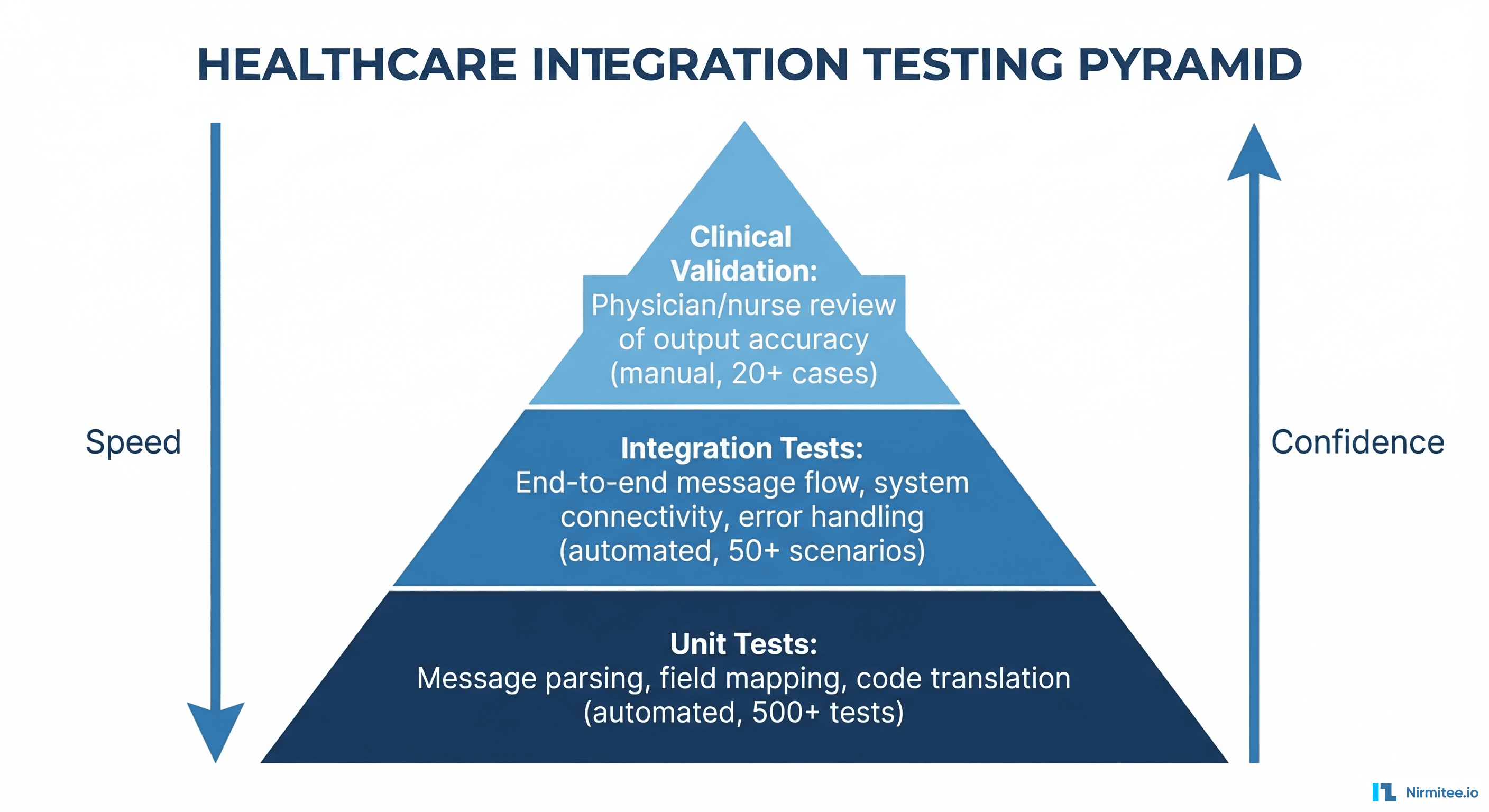 HEALTHCARE INTEGRATION TESTING PYRAMID

Speed

Clinical Validation: Physician/nurse review of output accuracy (manual, 20+ cases)

Integration Tests: End-to-end message flow, system connectivity, error handling (automated, 50+ scenarios)

Unit Tests: Message parsing, field mapping, code translation (automated, 500+ tests)

Confidence

Nirmitee.io